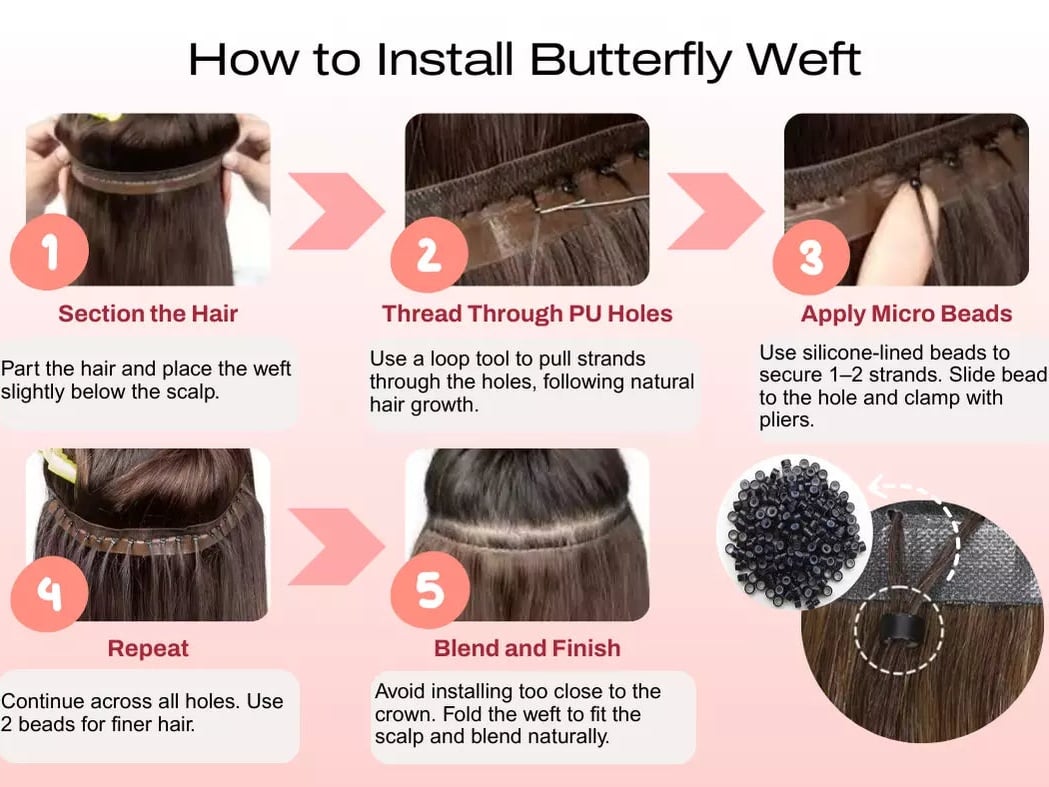 How to Install Butterfly Weft

1

Section the Hair

Part the hair and place the weft slightly below the scalp.

2

Thread Through PU Holes

Use a loop tool to pull strands through the holes, following natural hair growth.

3

Apply Micro Beads

Use silicone-lined beads to secure 1–2 strands. Slide bead to the hole and clamp with pliers.

4

Repeat

Continue across all holes. Use 2 beads for finer hair.

5

Blend and Finish

Avoid installing too close to the crown. Fold the weft to fit the scalp and blend naturally.